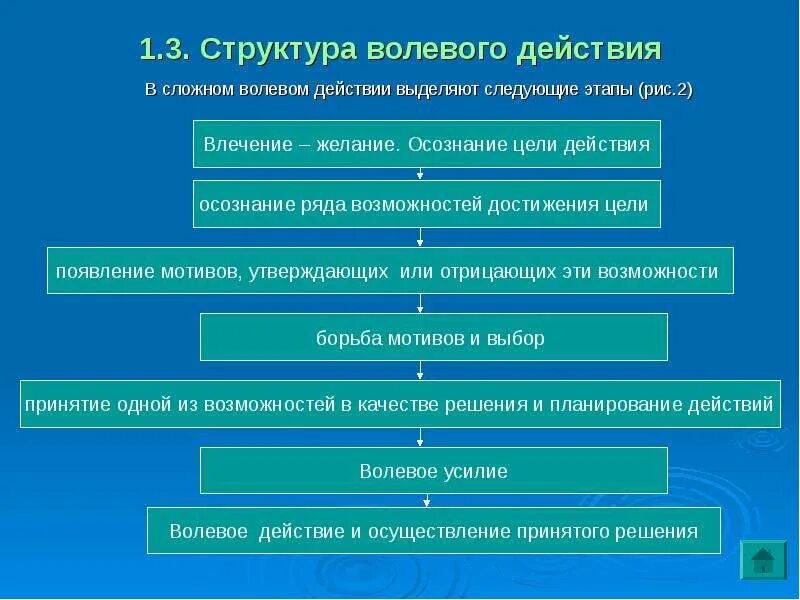 1.3. Структура волевого действия

В сложном волевом действии выделяют следующие этапы (рис.2)

Влечение – желание. Осознание цели действия

осознание ряда возможностей достижения цели

появление мотивов, утверждающих или отрицающих эти возможности

борьба мотивов и выбор

принятие одной из возможностей в качестве решения и планирование действий

Волевое усилие

Волевое действие и осуществление принятого решения